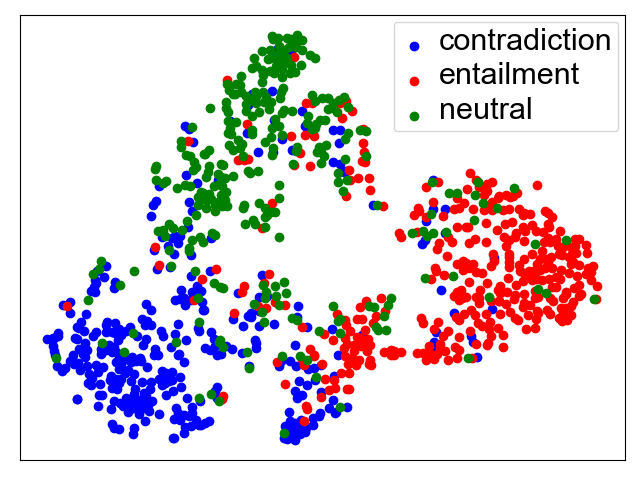 contradiction
entailment
neutral